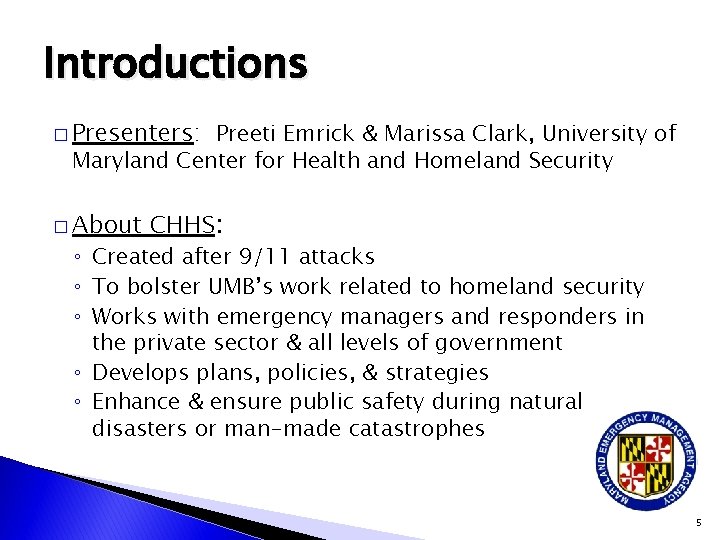 Introductions

□ Presenters: Preeti Emrick & Marissa Clark, University of Maryland Center for Health and Homeland Security

□ About CHHS:
◦ Created after 9/11 attacks
◦ To bolster UMB's work related to homeland security
◦ Works with emergency managers and responders in the private sector & all levels of government
◦ Develops plans, policies, & strategies
◦ Enhance & ensure public safety during natural disasters or man-made catastrophes

MARYLAND EMERGENCY MANAGEMENT AGENCY

5